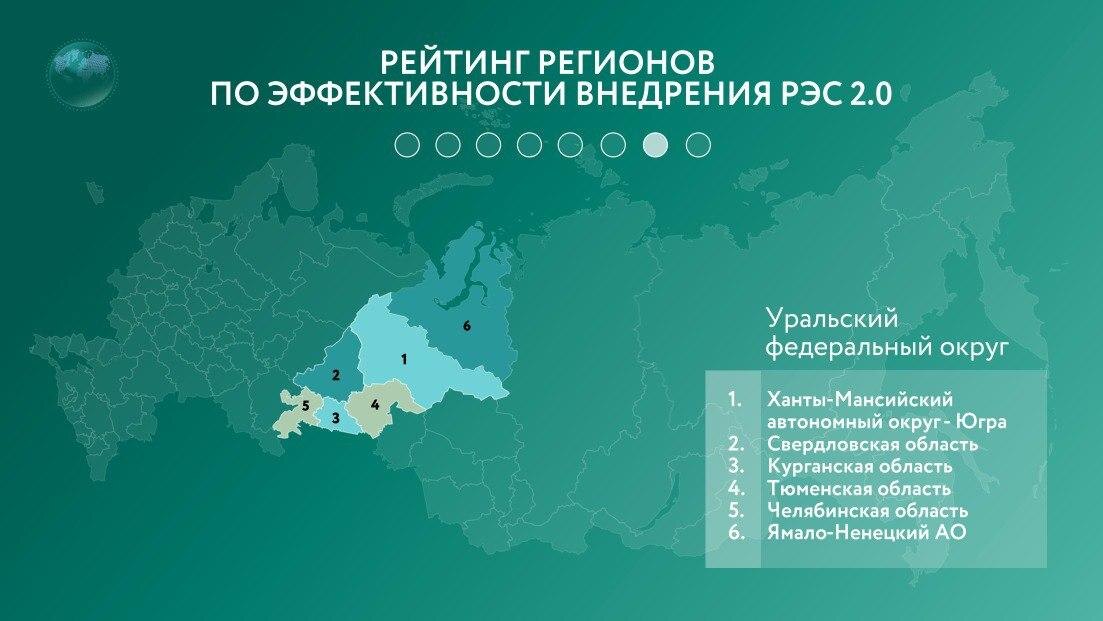 РЕЙТИНГ РЕГИОНОВ
ПО ЭФФЕКТИВНОСТИ ВНЕДРЕНИЯ РЭС 2.0

6
1
2
5
3
4

Уральский федеральный округ

1. Ханты-Мансийский автономный округ - Югра
2. Свердловская область
3. Курганская область
4. Тюменская область
5. Челябинская область
6. Ямало-Ненецкий АО